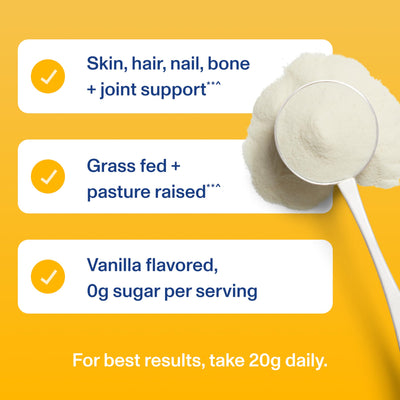 Skin, hair, nail, bone + joint support**^

Grass fed + pasture raised**^

Vanilla flavored, 0g sugar per serving

For best results, take 20g daily.